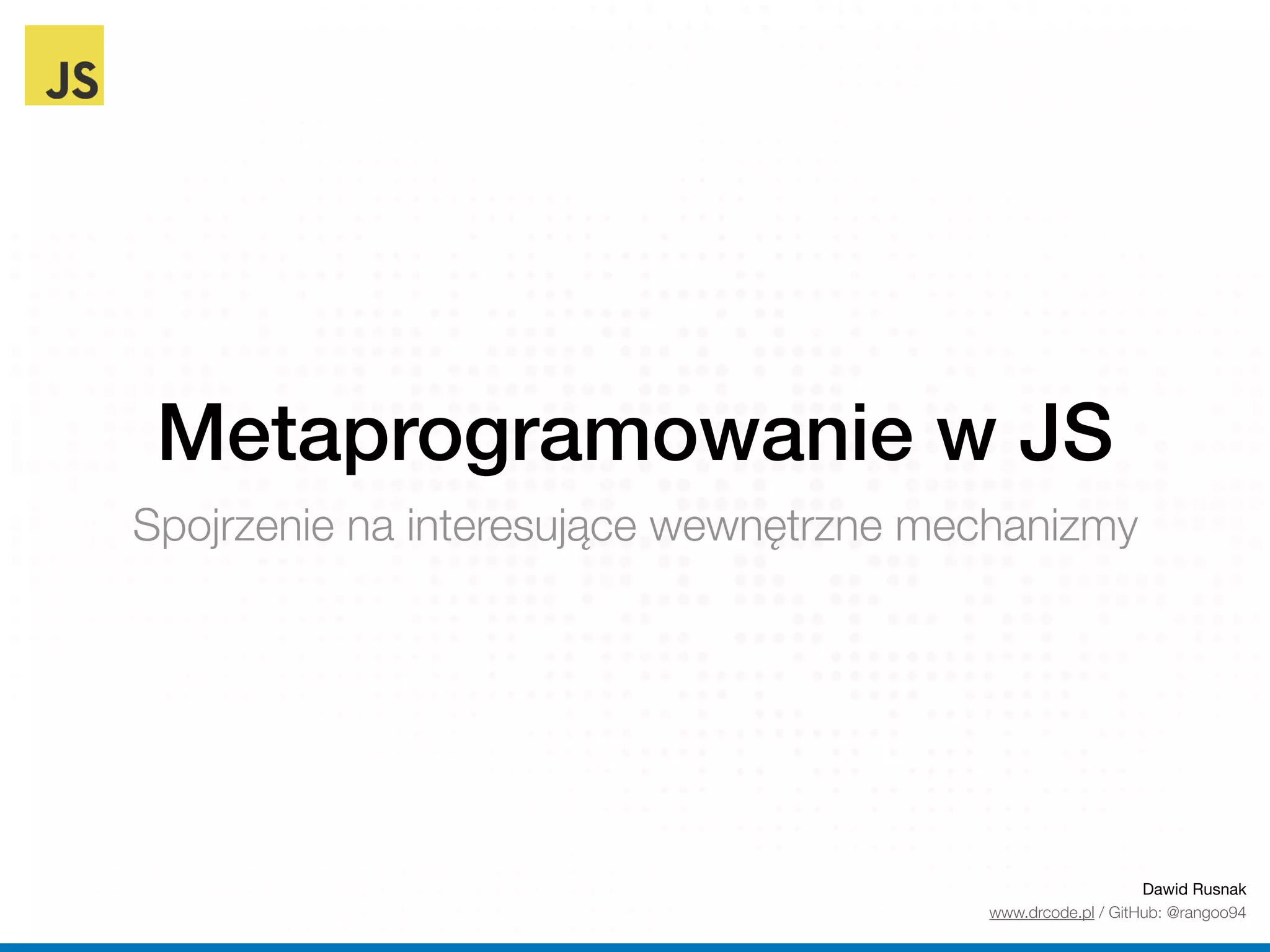 JS

Metaprogramowanie w JS

Spojrzenie na interesujące wewnętrzne mechanizmy

Dawid Rusnak
www.drcode.pl / GitHub: @rangoo94